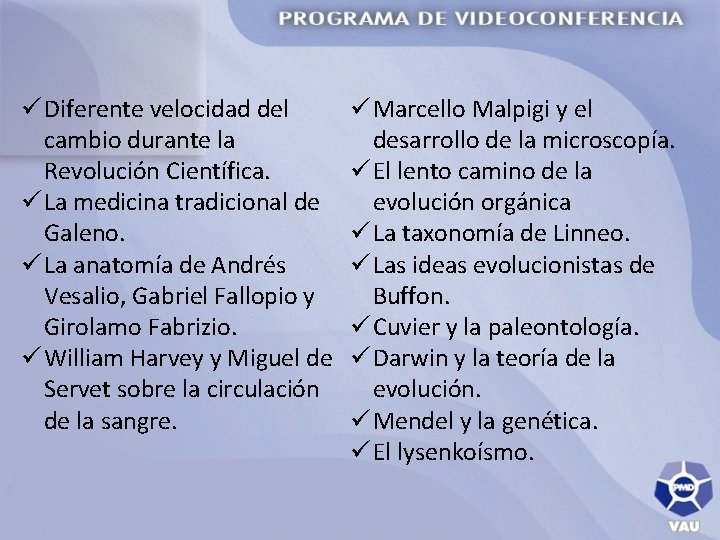 PROGRAMA DE VIDEOCONFERENCIA

✓ Diferente velocidad del cambio durante la Revolución Científica.
✓ La medicina tradicional de Galeno.
✓ La anatomía de Andrés Vesalio, Gabriel Fallopio y Girolamo Fabrizio.
✓ William Harvey y Miguel de Servet sobre la circulación de la sangre.

✓ Marcello Malpigi y el desarrollo de la microscopía.
✓ El lento camino de la evolución orgánica
✓ La taxonomía de Linneo.
✓ Las ideas evolucionistas de Buffon.
✓ Cuvier y la paleontología.
✓ Darwin y la teoría de la evolución.
✓ Mendel y la genética.
✓ El lysenkoísmo.

PMD
VAU